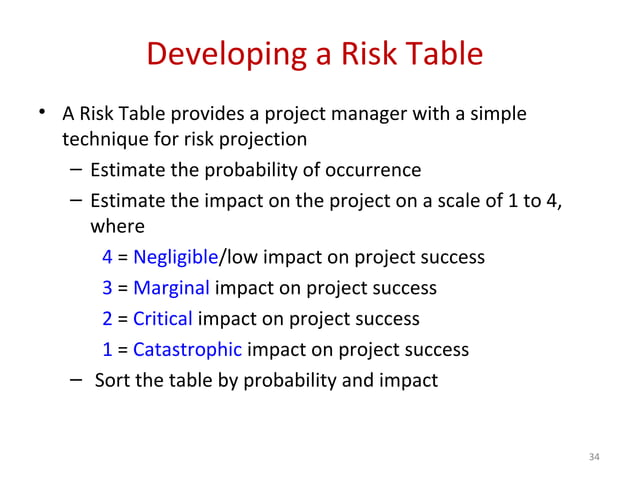 Developing a Risk Table

• A Risk Table provides a project manager with a simple technique for risk projection

– Estimate the probability of occurrence

– Estimate the impact on the project on a scale of 1 to 4, where

4 = Negligible/low impact on project success

3 = Marginal impact on project success

2 = Critical impact on project success

1 = Catastrophic impact on project success

– Sort the table by probability and impact

34